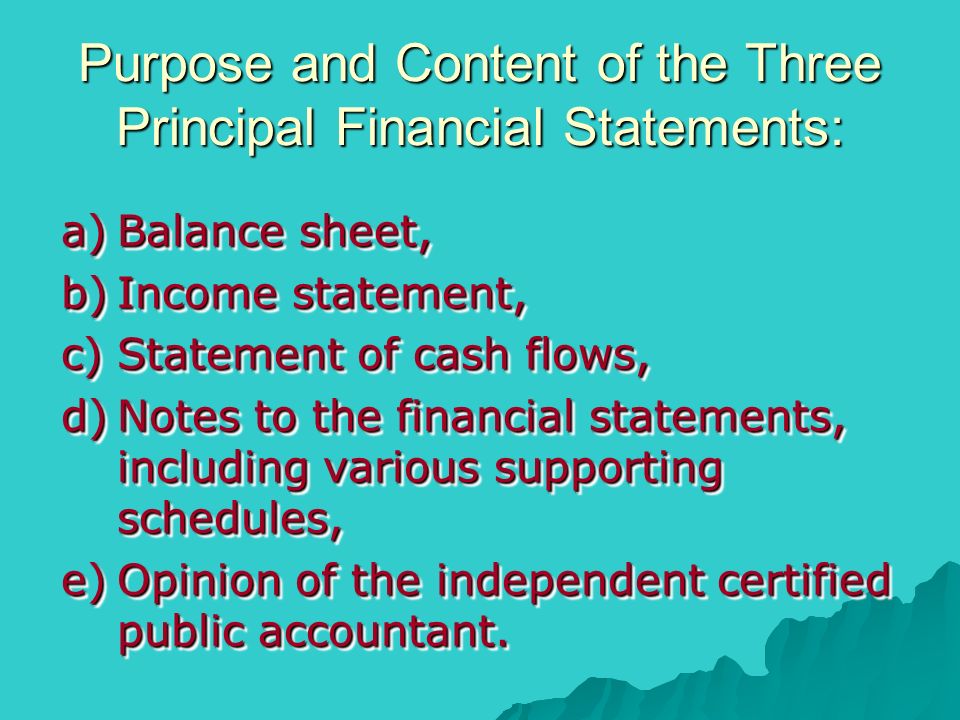 Purpose and Content of the Three Principal Financial Statements:

a) Balance sheet,
b) Income statement,
c) Statement of cash flows,
d) Notes to the financial statements, including various supporting schedules,
e) Opinion of the independent certified public accountant.